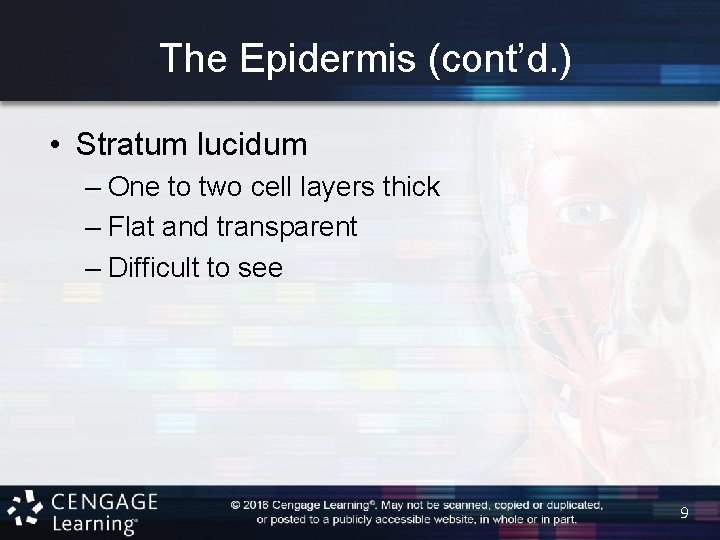 The Epidermis (cont'd.)

• Stratum lucidum
– One to two cell layers thick
– Flat and transparent
– Difficult to see

CENGAGE Learning®

© 2016 Cengage Learning®. May not be scanned, copied or duplicated, or posted to a publicly accessible website, in whole or in part.

9